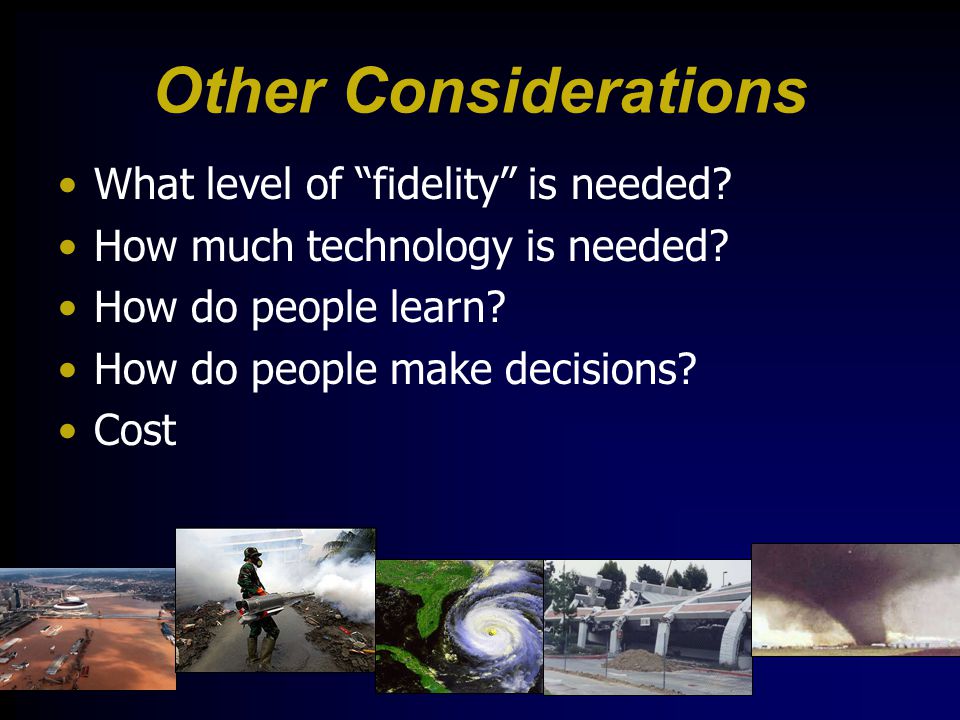 Other Considerations

• What level of “fidelity” is needed?
• How much technology is needed?
• How do people learn?
• How do people make decisions?
• Cost